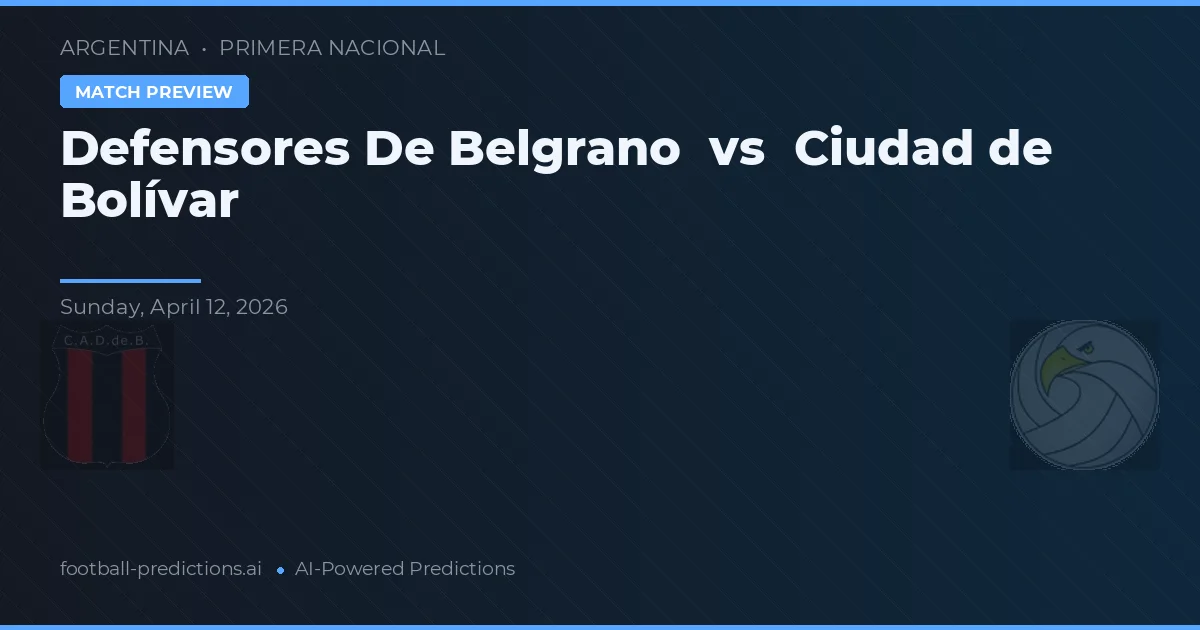 ARGENTINA • PRIMERA NACIONAL

MATCH PREVIEW

Defensores De Belgrano vs Ciudad de Bolívar

Sunday, April 12, 2026

C.A.D.de.B.

football-predictions.ai • AI-Powered Predictions